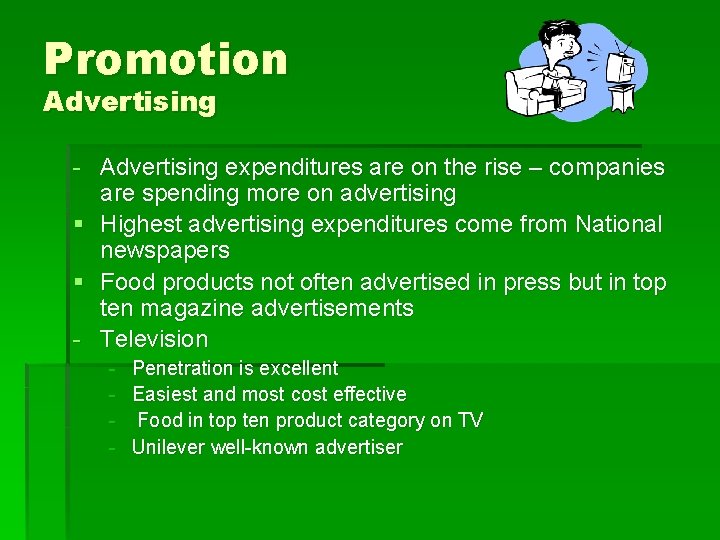 Promotion
Advertising

- Advertising expenditures are on the rise – companies are spending more on advertising
▪ Highest advertising expenditures come from National newspapers
▪ Food products not often advertised in press but in top ten magazine advertisements
- Television
  - Penetration is excellent
  - Easiest and most cost effective
  - Food in top ten product category on TV
  - Unilever well-known advertiser